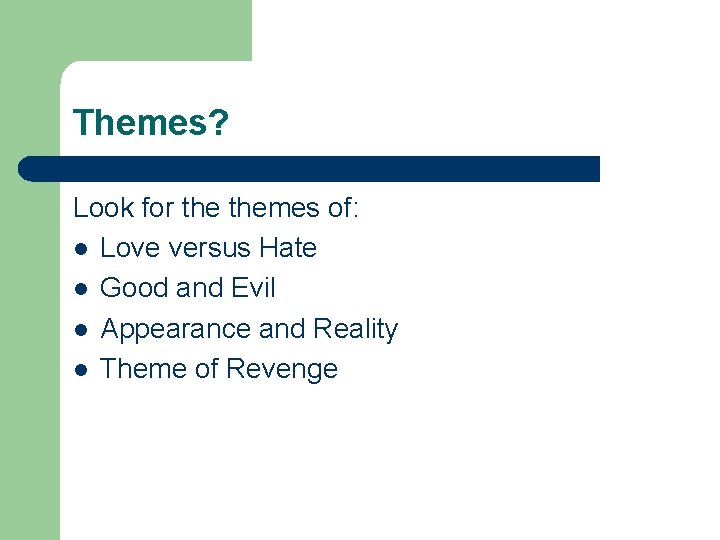 Themes?

Look for the themes of:
- Love versus Hate
- Good and Evil
- Appearance and Reality
- Theme of Revenge